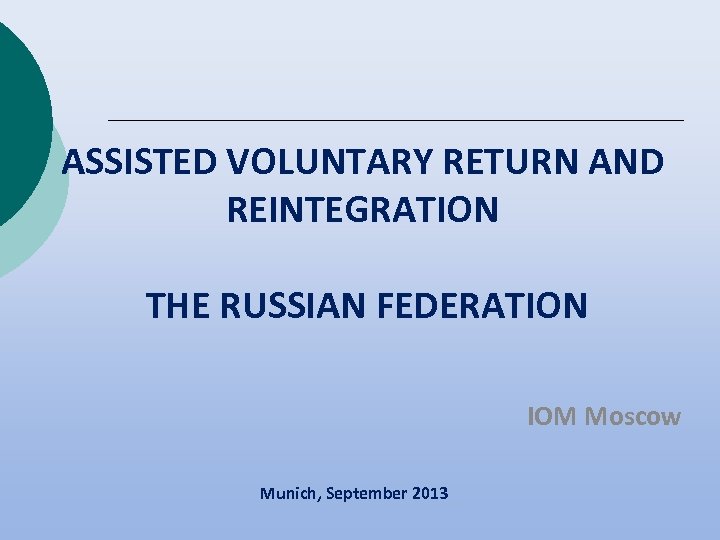 ASSISTED VOLUNTARY RETURN AND REINTEGRATION

THE RUSSIAN FEDERATION

IOM Moscow

Munich, September 2013